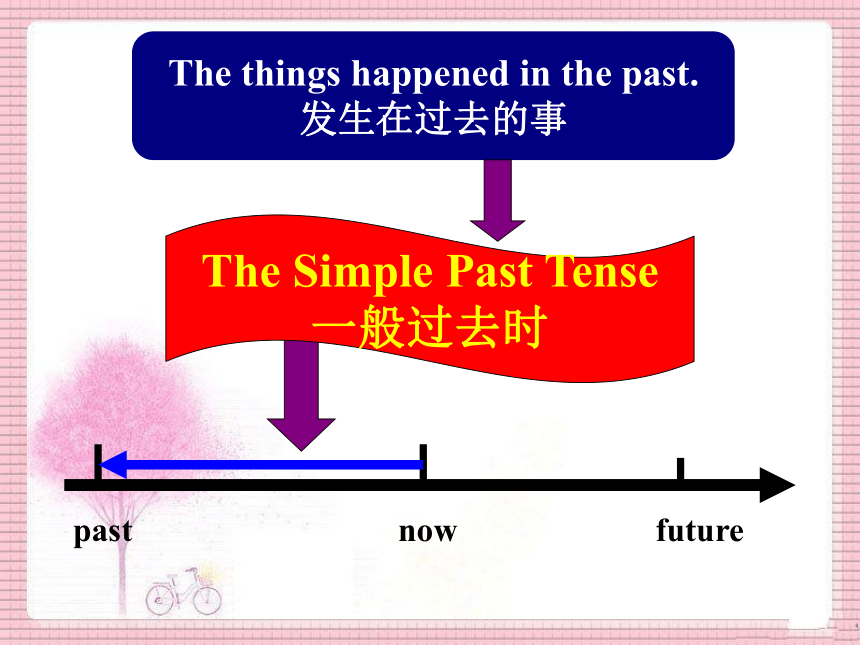 The things happened in the past.
发生在过去的事

The Simple Past Tense
一般过去时

past

now

future